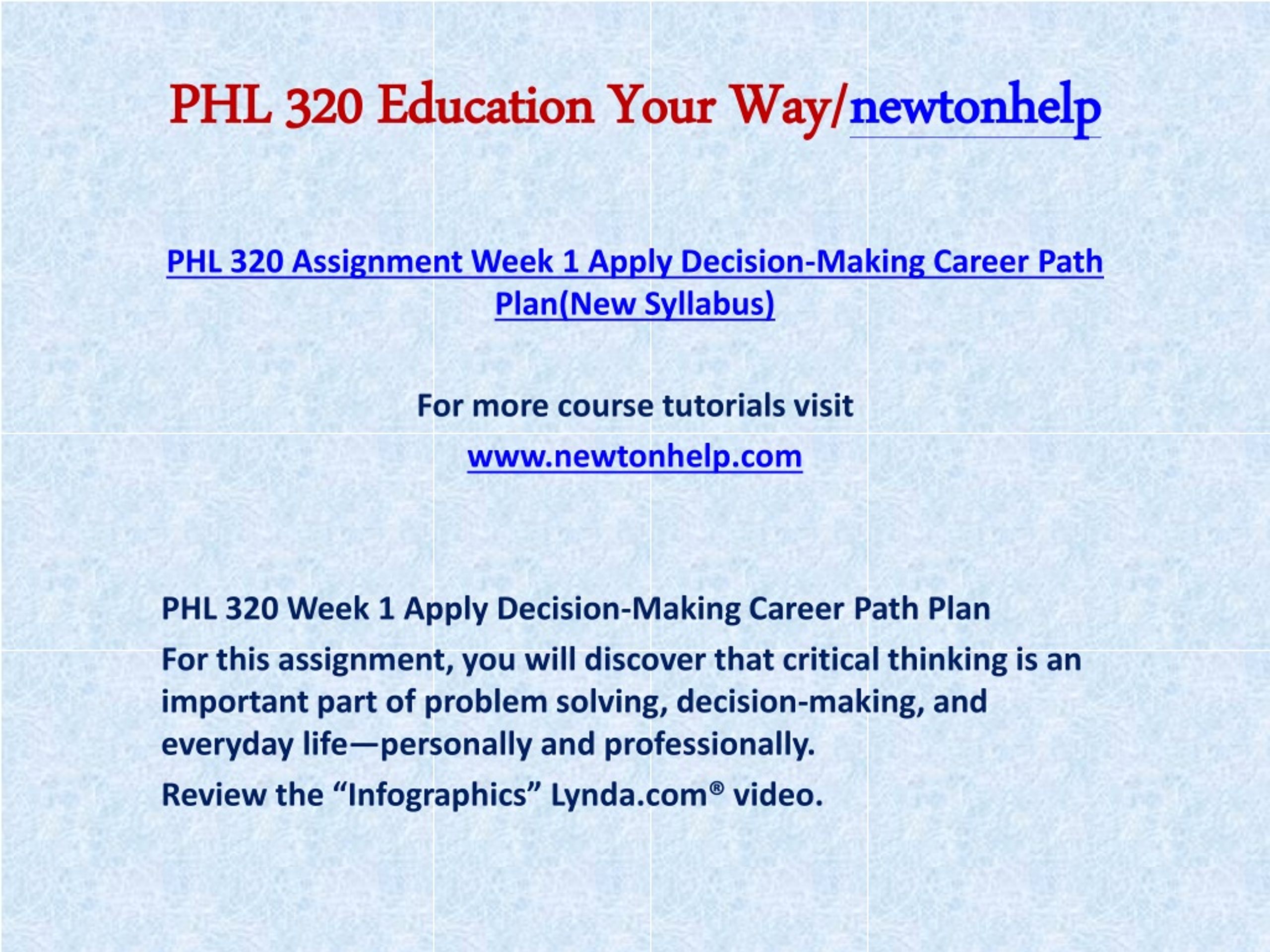 PHL 320 Education Your Way/newtonhelp

PHL 320 Assignment Week 1 Apply Decision-Making Career Path Plan(New Syllabus)

For more course tutorials visit

www.newtonhelp.com

PHL 320 Week 1 Apply Decision-Making Career Path Plan

For this assignment, you will discover that critical thinking is an important part of problem solving, decision-making, and everyday life—personally and professionally.

Review the “Infographics” Lynda.com® video.